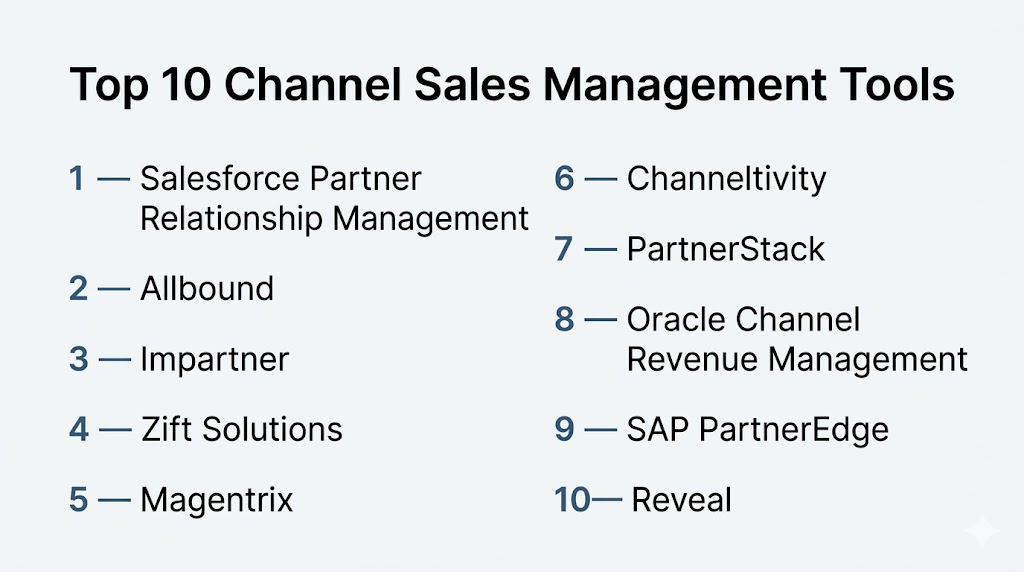 Top 10 Channel Sales Management Tools

1 — Salesforce Partner Relationship Management

2 — Allbound

3 — Impartner

4 — Zift Solutions

5 — Magentrix

6 — Channeltivity

7 — PartnerStack

8 — Oracle Channel Revenue Management

9 — SAP PartnerEdge

10— Reveal